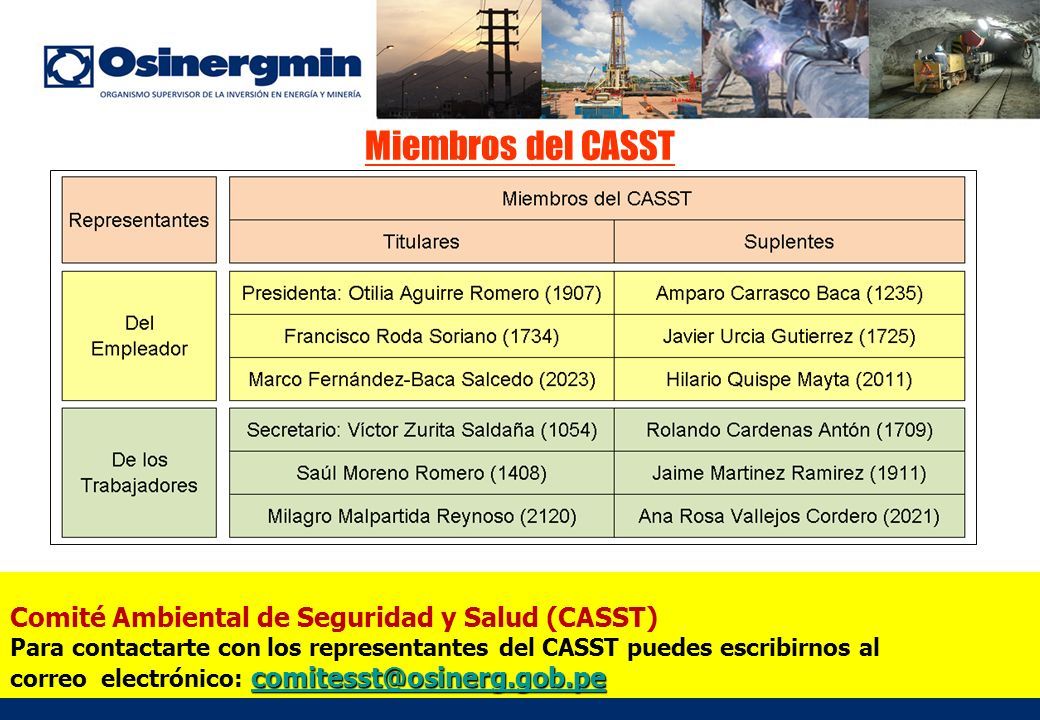 Osinergmin
ORGANISMO SUPERVISOR DE LA INVERSIÓN EN ENERGÍA Y MINERÍA

Miembros del CASST

| Representantes | Miembros del CASST | |
|---|---|---|
| | Titulares | Suplentes |
| Del Empleador | Presidenta: Otilia Aguirre Romero (1907) | Amparo Carrasco Baca (1235) |
| | Francisco Roda Soriano (1734) | Javier Urcia Gutierrez (1725) |
| | Marco Fernández-Baca Salcedo (2023) | Hilario Quispe Mayta (2011) |
| De los Trabajadores | Secretario: Víctor Zurita Saldaña (1054) | Rolando Cardenas Antón (1709) |
| | Saúl Moreno Romero (1408) | Jaime Martinez Ramirez (1911) |
| | Milagro Malpartida Reynoso (2120) | Ana Rosa Vallejos Cordero (2021) |

Comité Ambiental de Seguridad y Salud (CASST)
Para contactarte con los representantes del CASST puedes escribirnos al correo electrónico: comitesst@osinerg.gob.pe